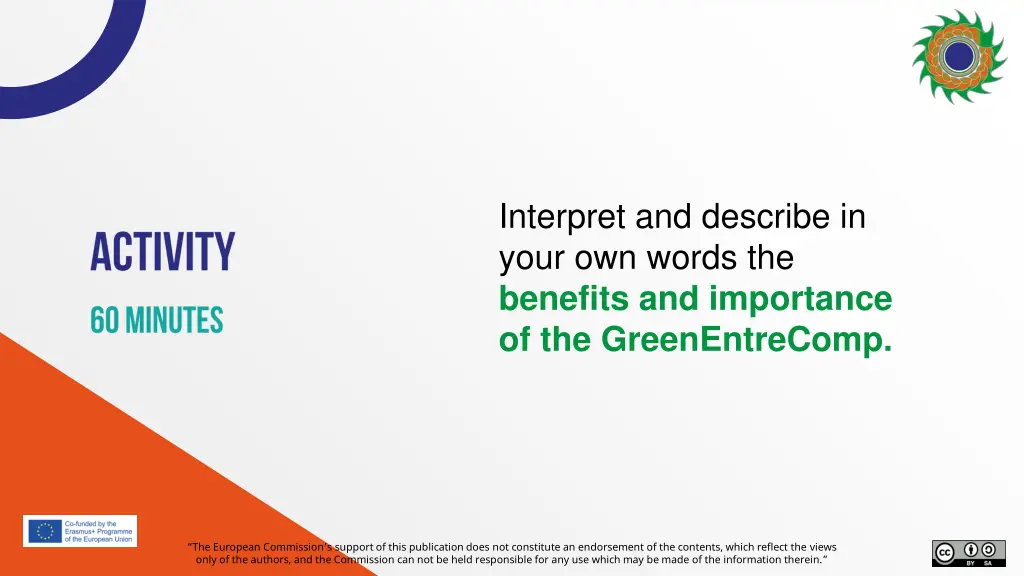 ACTIVITY

60 MINUTES

Interpret and describe in your own words the **benefits and importance of the GreenEntreComp.**

Co-funded by the Erasmus+ Programme of the European Union

"The European Commission's support of this publication does not constitute an endorsement of the contents, which reflect the views only of the authors, and the Commission can not be held responsible for any use which may be made of the information therein."

cc BY SA